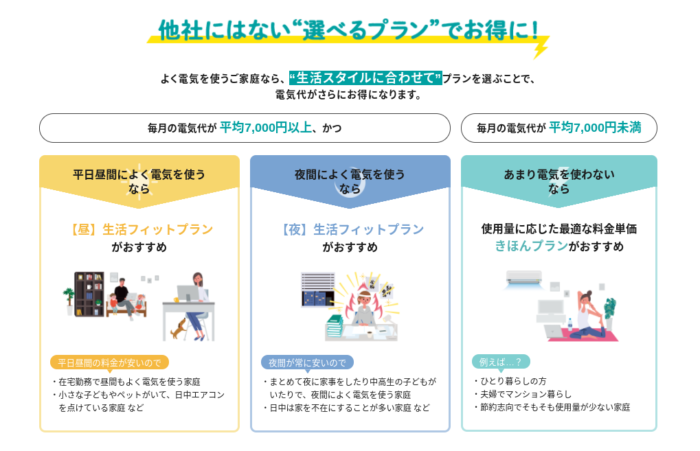 他社にはない“選べるプラン”でお得に!

よく電気を使うご家庭なら、“生活スタイルに合わせて”プランを選ぶことで、電気代がさらにお得になります。

毎月の電気代が 平均7,000円以上、かつ

毎月の電気代が 平均7,000円未満

平日昼間によく電気を使うなら

【昼】生活フィットプラン
がおすすめ

平日昼間の料金が安いので

・在宅勤務で昼間もよく電気を使う家庭
・小さな子どもやペットがいて、日中エアコンを点けている家庭 など

夜間によく電気を使うなら

【夜】生活フィットプラン
がおすすめ

夜間が常に安いので

・まとめて夜に家事をしたり中高生の子どもがいたりで、夜間によく電気を使う家庭
・日中は家を不在にすることが多い家庭 など

あまり電気を使わないなら

使用量に応じた最適な料金単価
きほんプランがおすすめ

例えば…?

・ひとり暮らしの方
・夫婦でマンション暮らし
・節約志向でそもそも使用量が少ない家庭